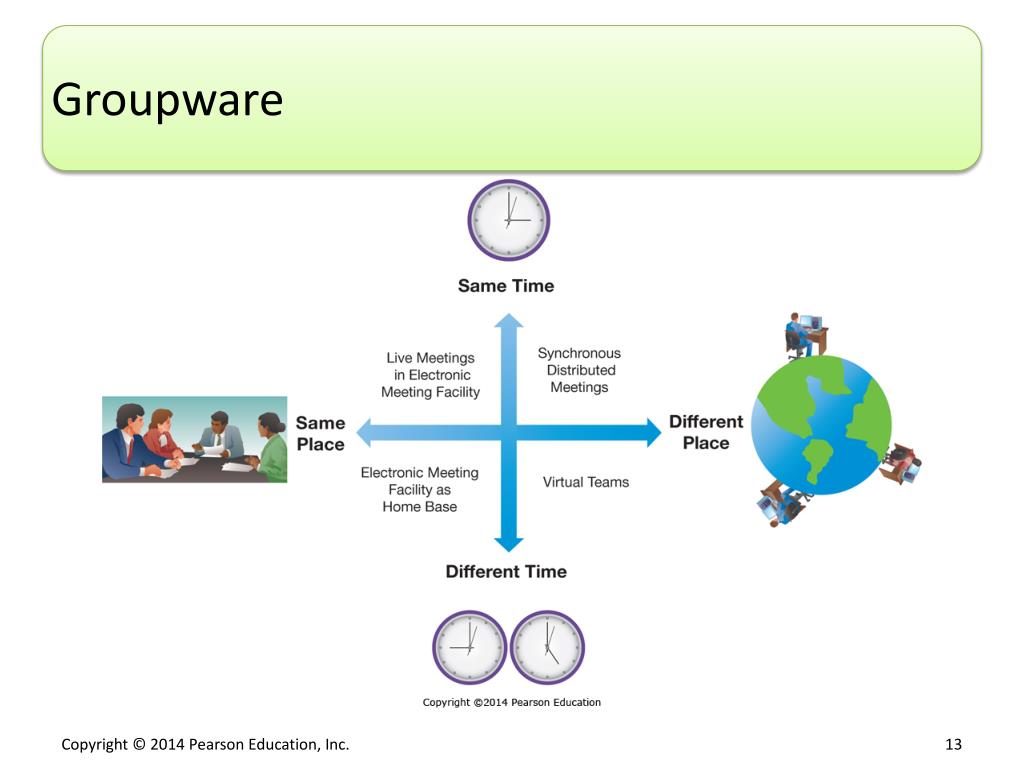 Groupware

Same Time

Live Meetings in Electronic Meeting Facility

Synchronous Distributed Meetings

Same Place

Different Place

Electronic Meeting Facility as Home Base

Virtual Teams

Different Time

Copyright ©2014 Pearson Education

Copyright © 2014 Pearson Education, Inc.

13